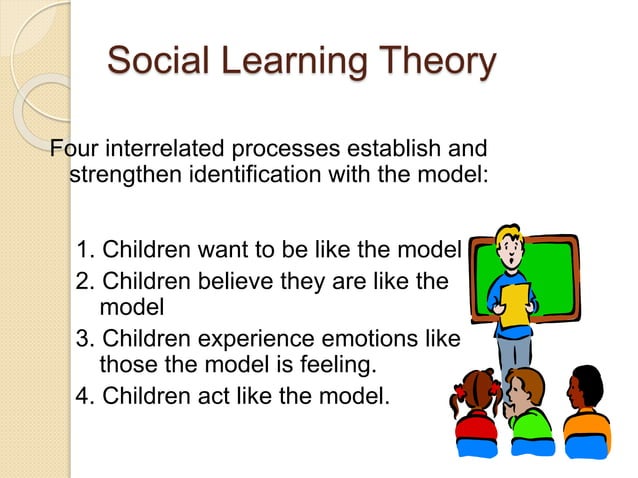 Social Learning Theory

Four interrelated processes establish and strengthen identification with the model:

1. Children want to be like the model
2. Children believe they are like the model
3. Children experience emotions like those the model is feeling.
4. Children act like the model.